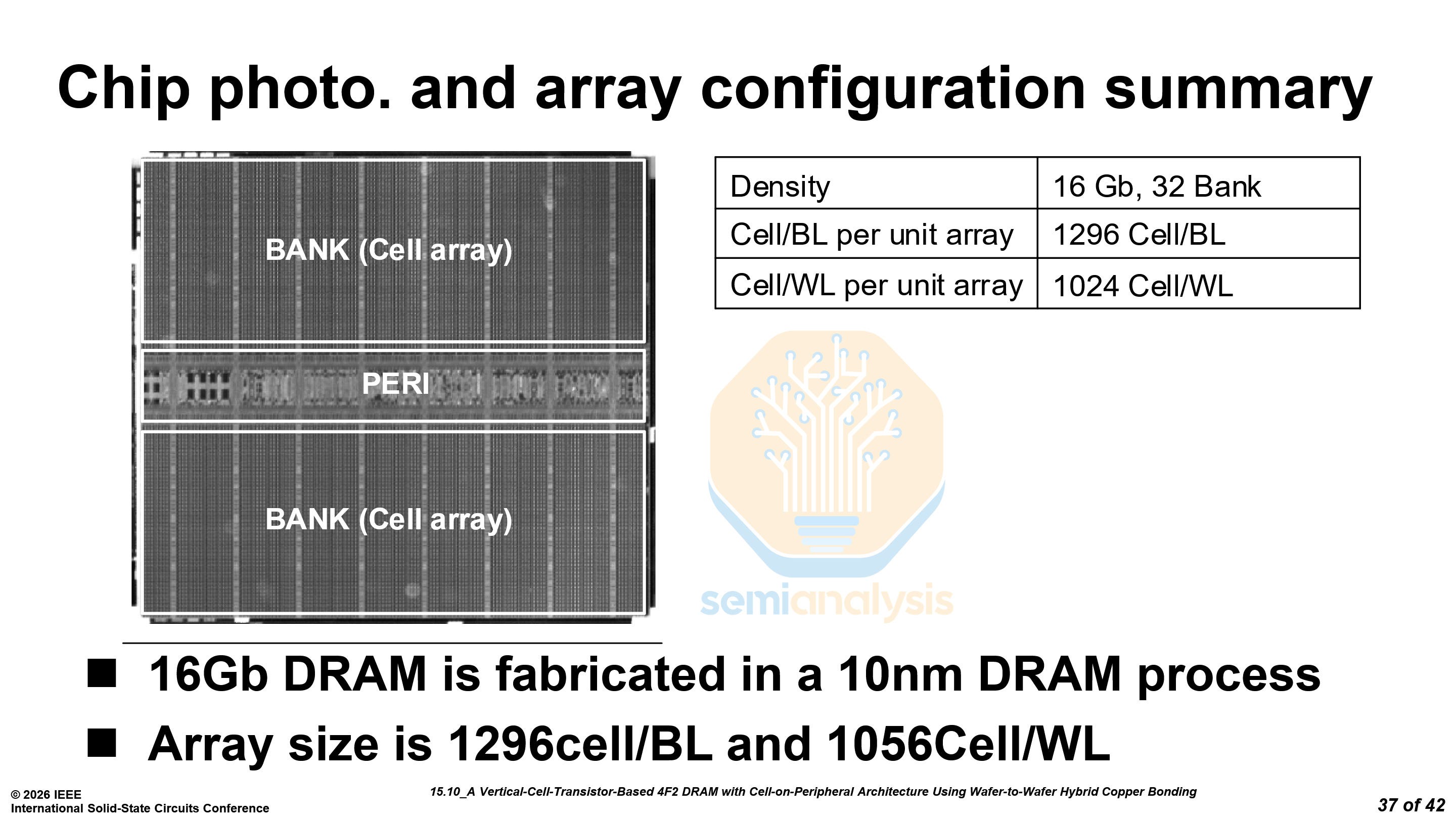 Chip photo. and array configuration summary

BANK (Cell array)

PERI

BANK (Cell array)

| Density | 16 Gb, 32 Bank |
|---|---|
| Cell/BL per unit array | 1296 Cell/BL |
| Cell/WL per unit array | 1024 Cell/WL |

semianalysis

■ 16Gb DRAM is fabricated in a 10nm DRAM process

■ Array size is 1296cell/BL and 1056Cell/WL

© 2026 IEEE
International Solid-State Circuits Conference

15.10_A Vertical-Cell-Transistor-Based 4F2 DRAM with Cell-on-Peripheral Architecture Using Wafer-to-Wafer Hybrid Copper Bonding

37 of 42